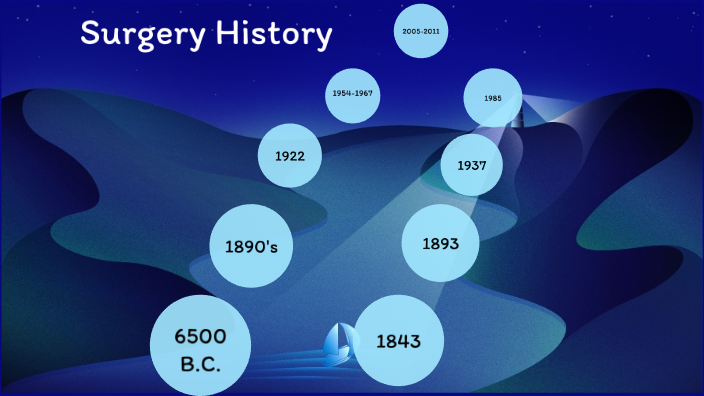 Surgery History

2005-2011

1954-1967

1985

1922

1937

1890's

1893

6500 B.C.

1843